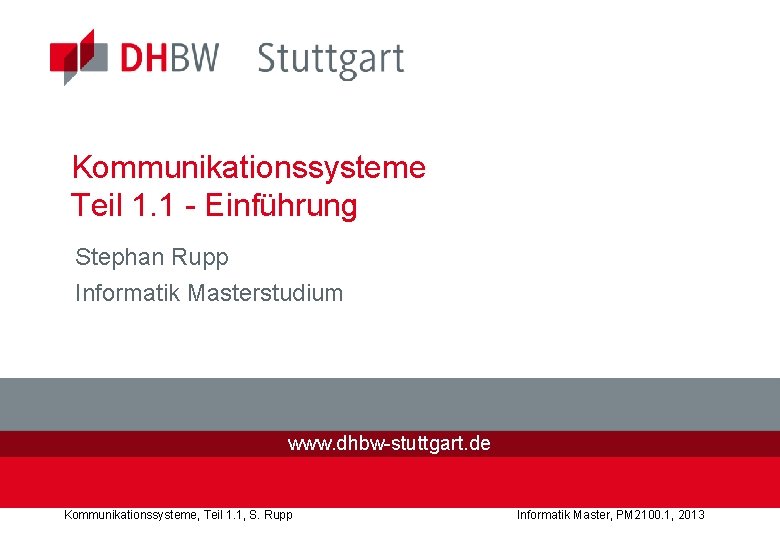 DHBW Stuttgart

Kommunikationssysteme
Teil 1.1 - Einführung

Stephan Rupp
Informatik Masterstudium

www.dhbw-stuttgart.de

Kommunikationssysteme, Teil 1.1, S. Rupp

Informatik Master, PM2100.1, 2013